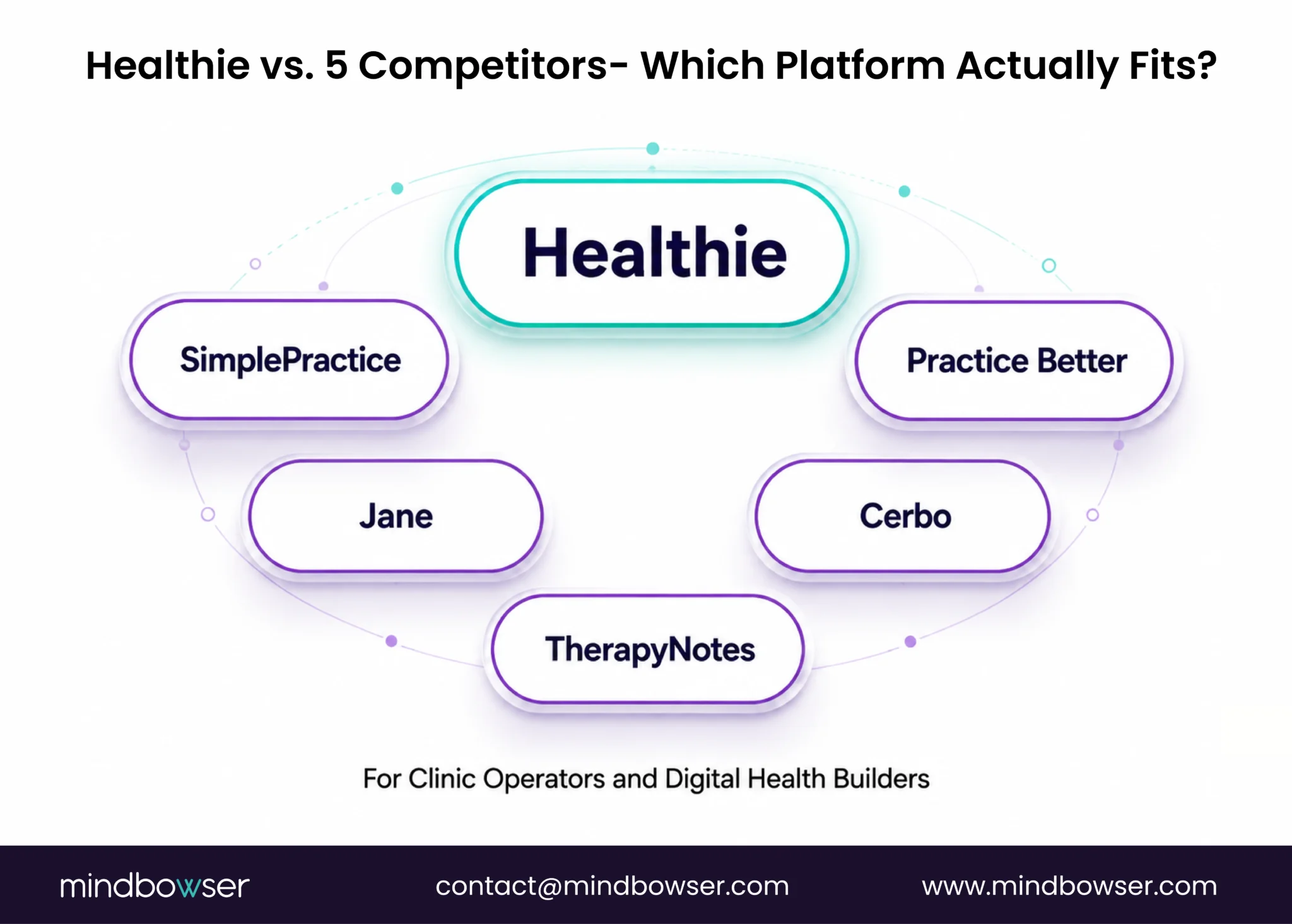 Healthie vs. 5 Competitors- Which Platform Actually Fits?

Healthie

SimplePractice

Practice Better

Jane

Cerbo

TherapyNotes

For Clinic Operators and Digital Health Builders

mindbowser

contact@mindbowser.com

www.mindbowser.com